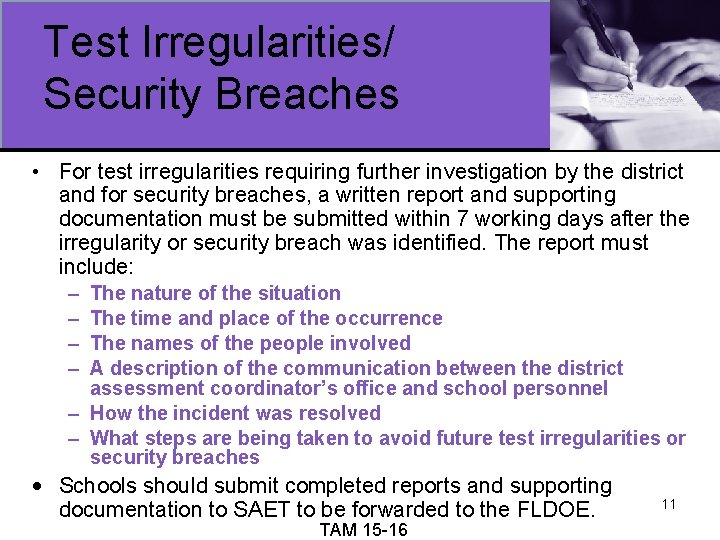 Test Irregularities/ Security Breaches

• For test irregularities requiring further investigation by the district and for security breaches, a written report and supporting documentation must be submitted within 7 working days after the irregularity or security breach was identified. The report must include:
– The nature of the situation
– The time and place of the occurrence
– The names of the people involved
– A description of the communication between the district assessment coordinator's office and school personnel
– How the incident was resolved
– What steps are being taken to avoid future test irregularities or security breaches
• Schools should submit completed reports and supporting documentation to SAET to be forwarded to the FLDOE.

11

TAM 15-16